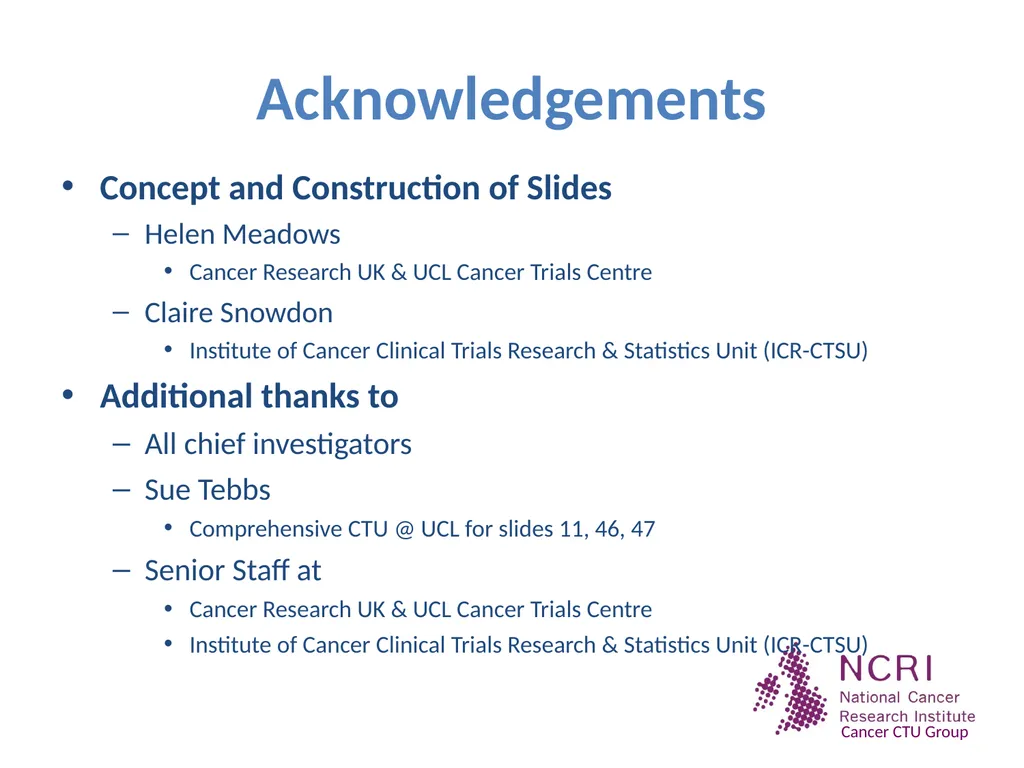 Acknowledgements

• Concept and Construction of Slides
– Helen Meadows
• Cancer Research UK & UCL Cancer Trials Centre
– Claire Snowdon
• Institute of Cancer Clinical Trials Research & Statistics Unit (ICR-CTSU)

• Additional thanks to
– All chief investigators
– Sue Tebbs
• Comprehensive CTU @ UCL for slides 11, 46, 47
– Senior Staff at
• Cancer Research UK & UCL Cancer Trials Centre
• Institute of Cancer Clinical Trials Research & Statistics Unit (ICR-CTSU)

NCRI
National Cancer Research Institute
Cancer CTU Group